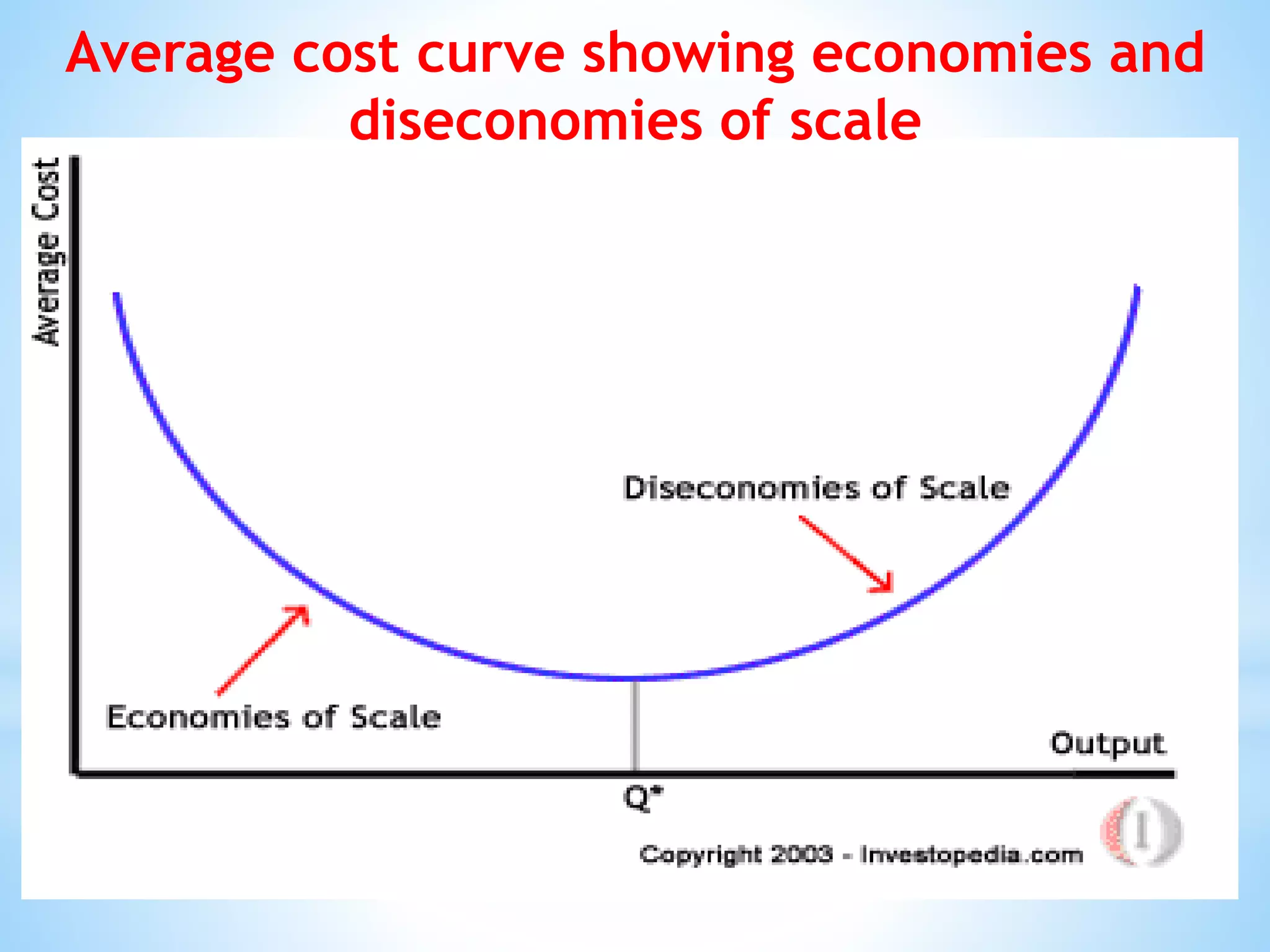 Average cost curve showing economies and diseconomies of scale

Average Cost

Diseconomies of Scale

Economies of Scale

Output

Q*

Copyright 2003 - Investopedia.com